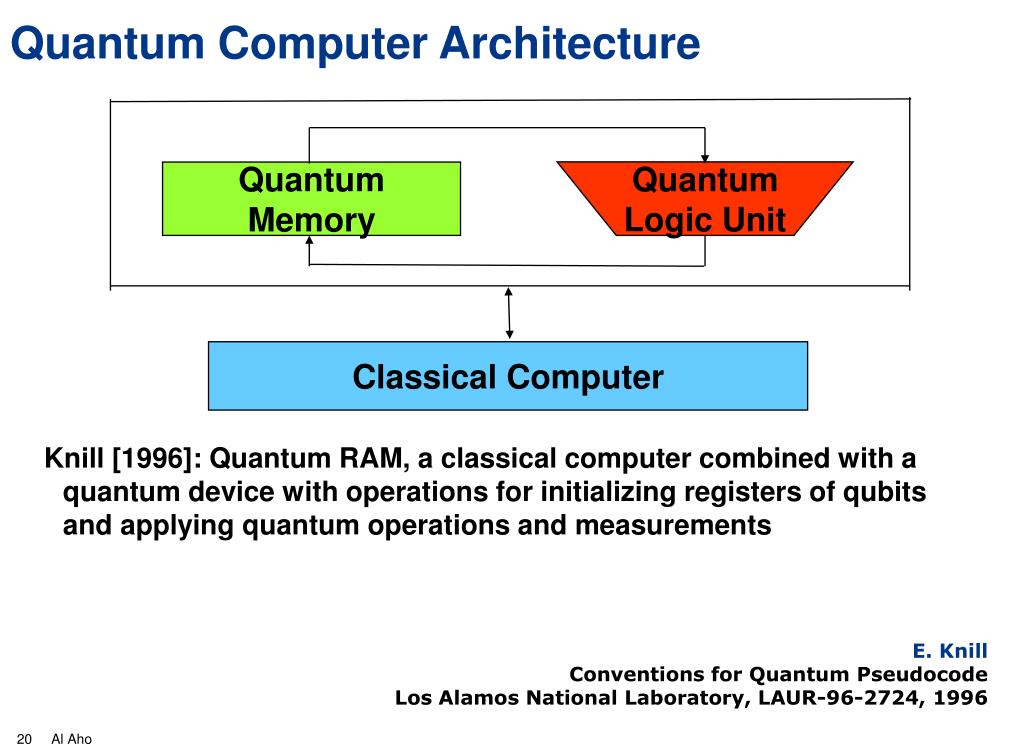 Quantum Computer Architecture

Quantum Memory

Quantum Logic Unit

Classical Computer

Knill [1996]: Quantum RAM, a classical computer combined with a quantum device with operations for initializing registers of qubits and applying quantum operations and measurements

E. Knill
Conventions for Quantum Pseudocode
Los Alamos National Laboratory, LAUR-96-2724, 1996

20 Al Aho